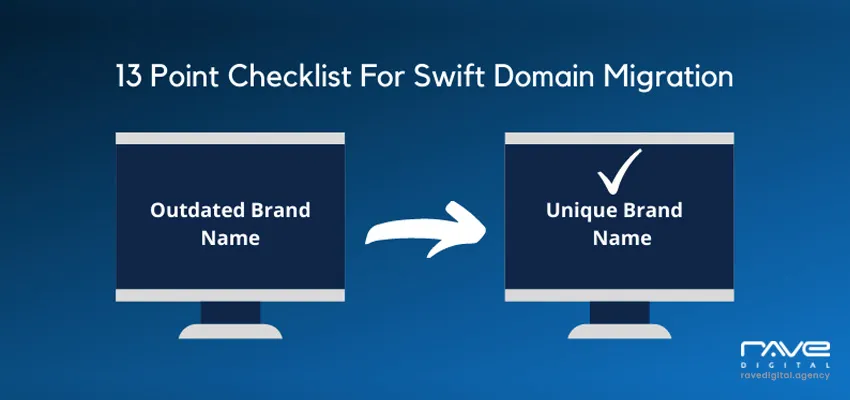 13 Point Checklist For Swift Domain Migration

Outdated Brand Name

Unique Brand Name

rave
DIGITAL
ravedigital.agency